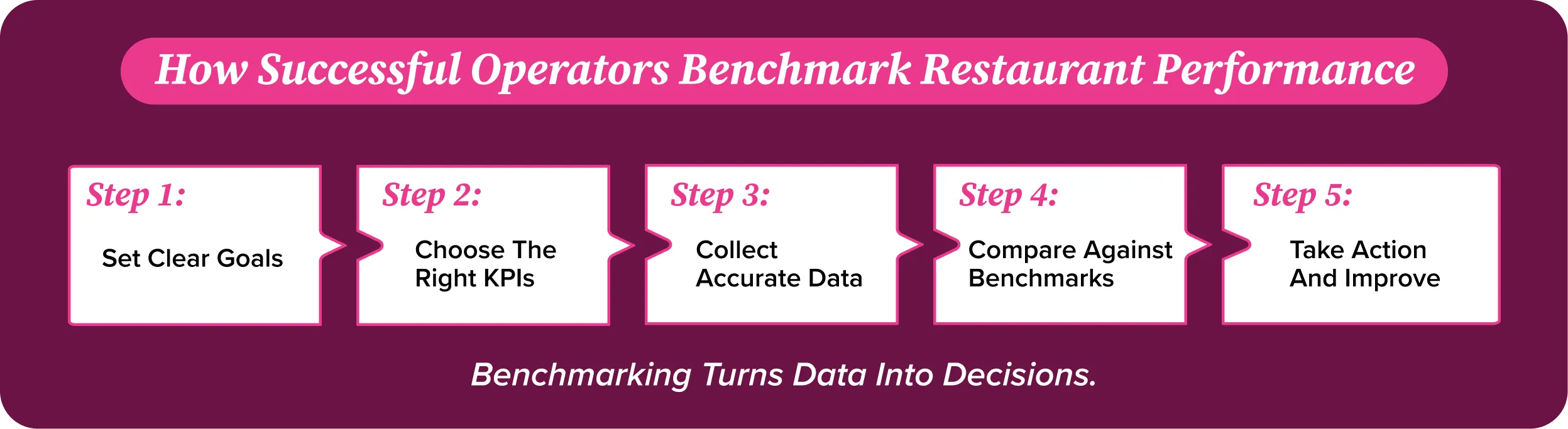 How Successful Operators Benchmark Restaurant Performance

Step 1:
Set Clear Goals

Step 2:
Choose The Right KPIs

Step 3:
Collect Accurate Data

Step 4:
Compare Against Benchmarks

Step 5:
Take Action And Improve

Benchmarking Turns Data Into Decisions.